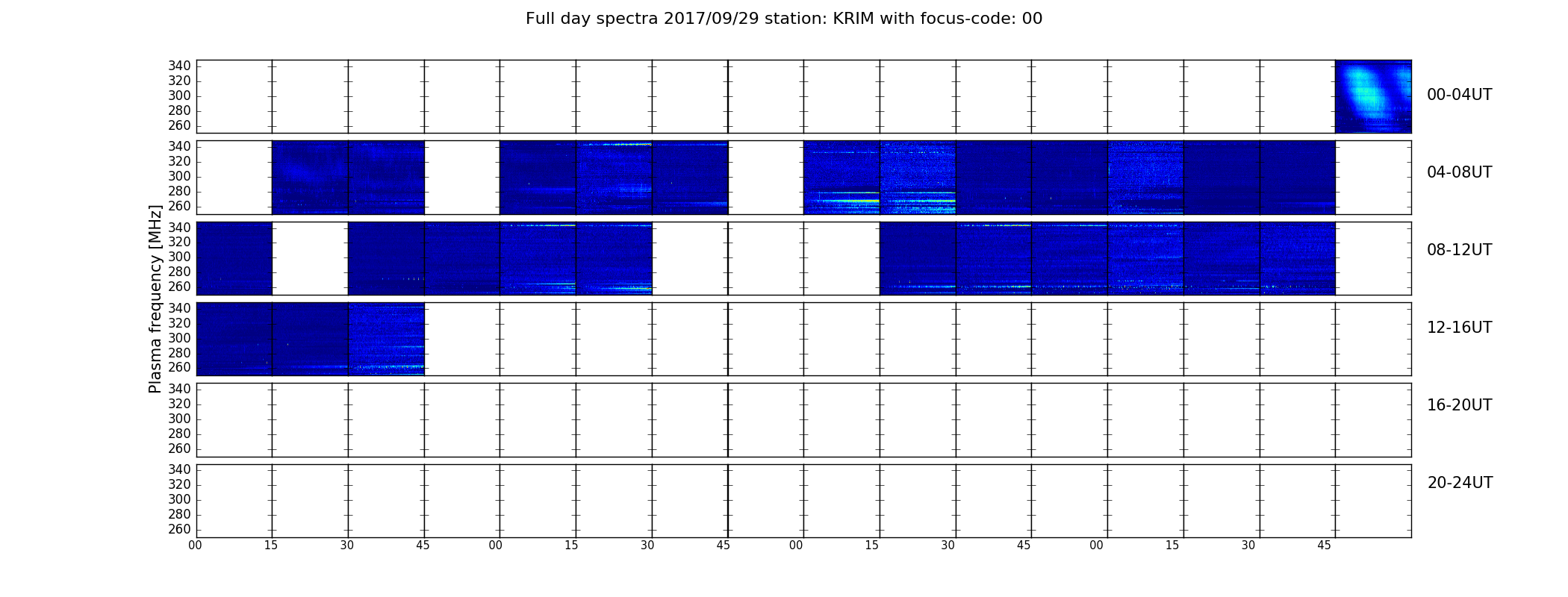 Full day spectra 2017/09/29 station: KRIM with focus-code: 00

Plasma frequency [MHz]

340
320
300
280
260

00-04UT

340
320
300
280
260

04-08UT

340
320
300
280
260

08-12UT

340
320
300
280
260

12-16UT

340
320
300
280
260

16-20UT

340
320
300
280
260

20-24UT

00 15 30 45 00 15 30 45 00 15 30 45 00 15 30 45